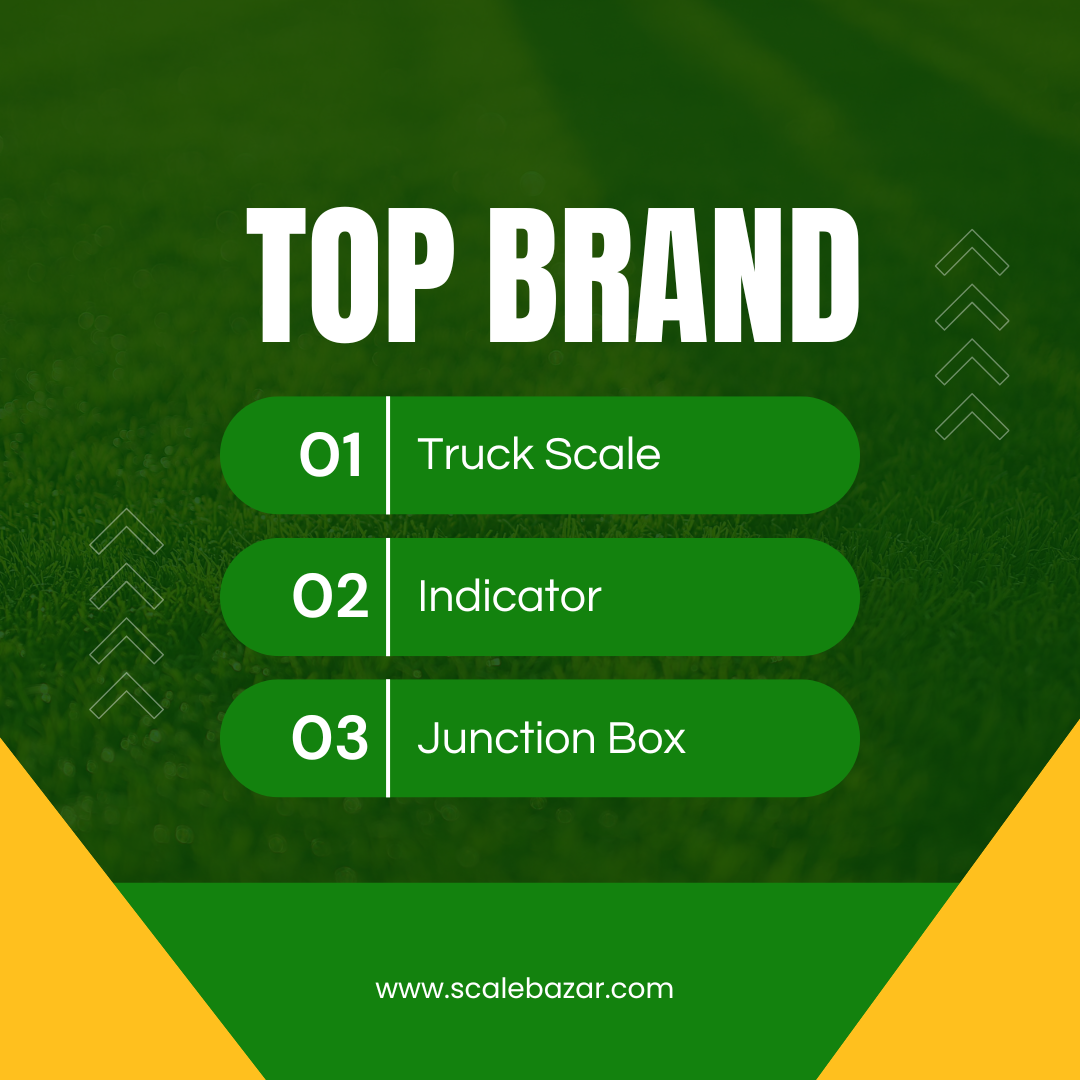 TOP BRAND

01 Truck Scale

02 Indicator

03 Junction Box

www.scalebazar.com